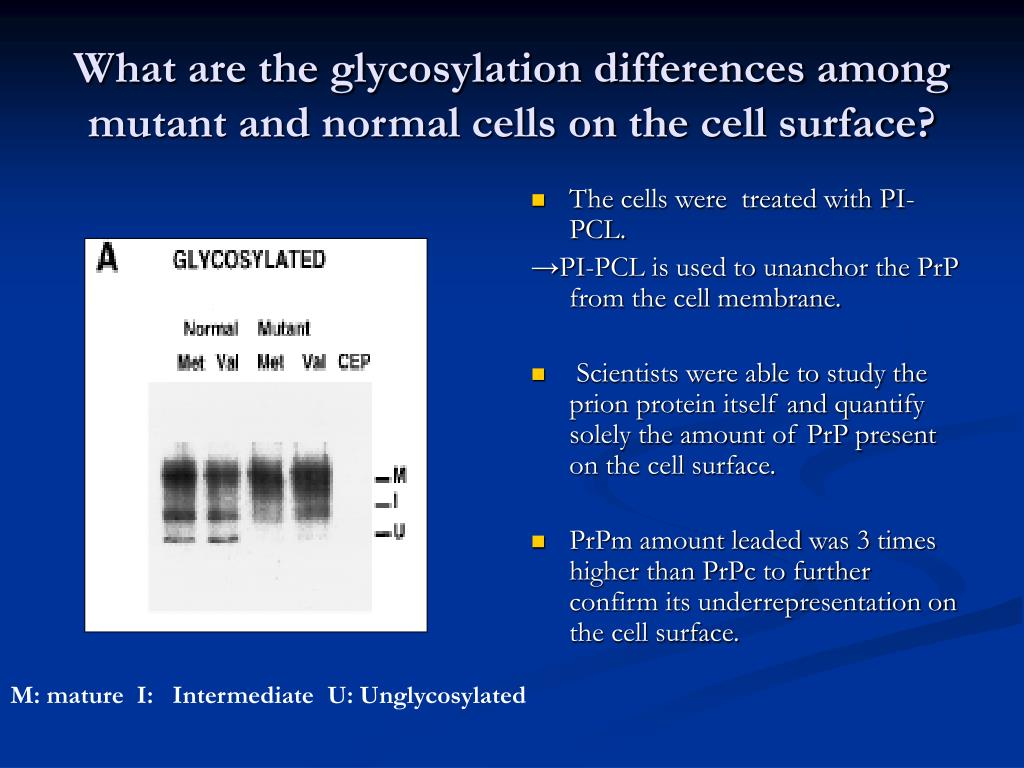 What are the glycosylation differences among mutant and normal cells on the cell surface?

A GLYCOSYLATED

Normal Mutant

Met Val Met Val CEP

M

I

U

M: mature I: Intermediate U: Unglycosylated

The cells were treated with PI-PCL.

→PI-PCL is used to unanchor the PrP from the cell membrane.

Scientists were able to study the prion protein itself and quantify solely the amount of PrP present on the cell surface.

PrPm amount leaded was 3 times higher than PrPc to further confirm its underrepresentation on the cell surface.